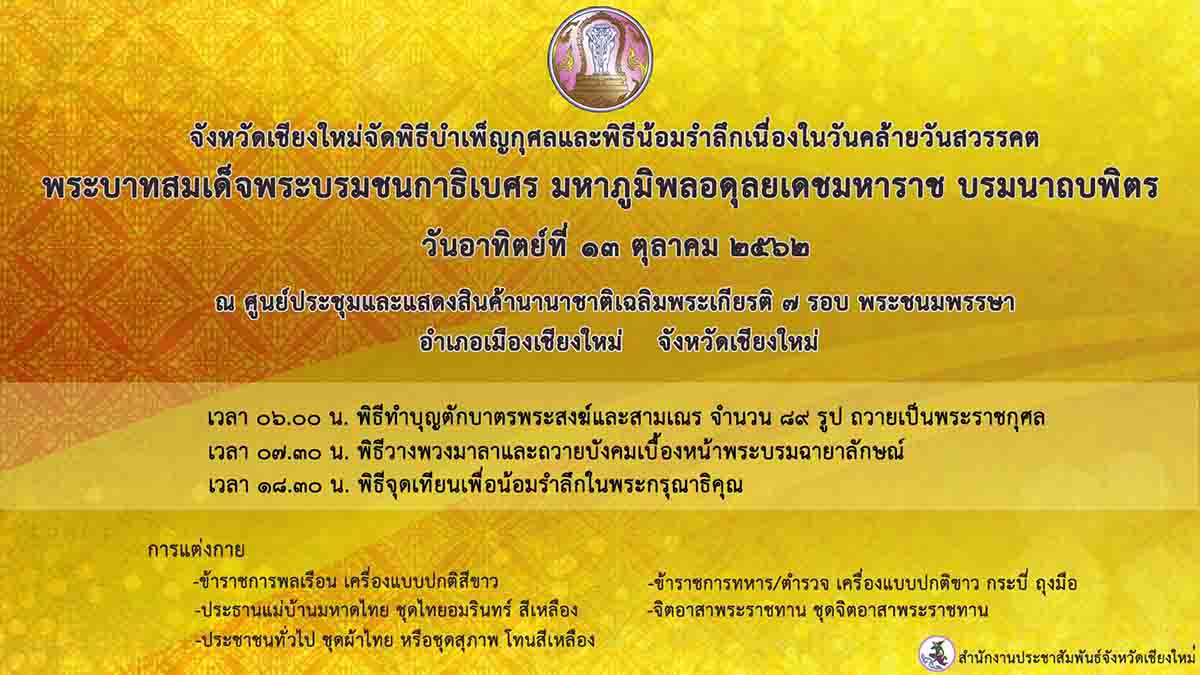 จังหวัดเชียงใหม่จัดพิธีบำเพ็ญกุศลและพิธีน้อมรำลึกเนื่องในวันคล้ายวันสวรรคต

พระบาทสมเด็จพระบรมชนกาธิเบศร มหาภูมิพลอดุลยเดชมหาราช บรมนาถบพิตร

วันอาทิตย์ที่ ๑๓ ตุลาคม ๒๕๖๒

ณ ศูนย์ประชุมและแสดงสินค้านานาชาติเฉลิมพระเกียรติ ๗ รอบ พระชนมพรรษา อำเภอเมืองเชียงใหม่ จังหวัดเชียงใหม่

เวลา ๐๖.๐๐ น. พิธีทำบุญตักบาตรพระสงฆ์และสามเณร จำนวน ๘๙ รูป ถวายเป็นพระราชกุศล
เวลา ๐๗.๓๐ น. พิธีวางพวงมาลาและถวายบังคมเบื้องหน้าพระบรมฉายาลักษณ์
เวลา ๑๘.๓๐ น. พิธีจุดเทียนเพื่อน้อมรำลึกในพระกรุณาธิคุณ

การแต่งกาย
-ข้าราชการพลเรือน เครื่องแบบปกติสีขาว
-ประธานแม่บ้านมหาดไทย ชุดไทยอมรินทร์ สีเหลือง
-ประชาชนทั่วไป ชุดผ้าไทย หรือชุดสุภาพ โทนสีเหลือง

-ข้าราชการทหาร/ตำรวจ เครื่องแบบปกติขาว กระบี่ ถุงมือ
-จิตอาสาพระราชทาน ชุดจิตอาสาพระราชทาน

สำนักงานประชาสัมพันธ์จังหวัดเชียงใหม่